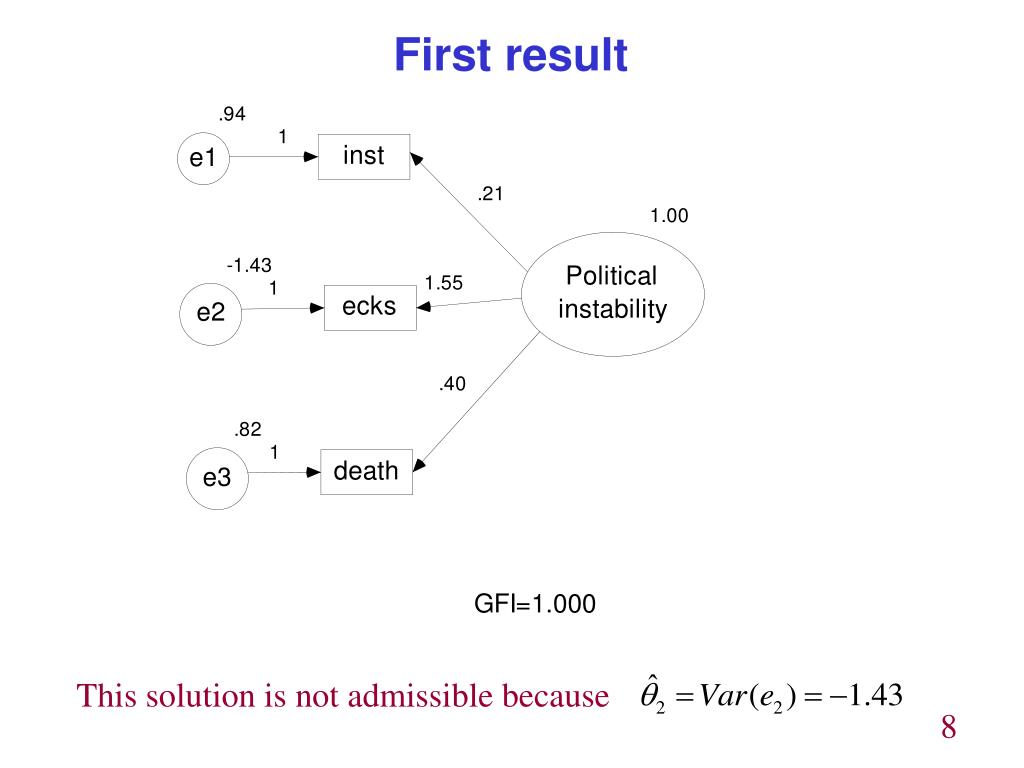 First result

.94

1

e1

inst

.21

1.00

-1.43

1

e2

ecks

1.55

Political instability

.40

.82

1

e3

death

GFI=1.000

This solution is not admissible because $\hat{\theta}_2 = Var(e_2) = -1.43$

8